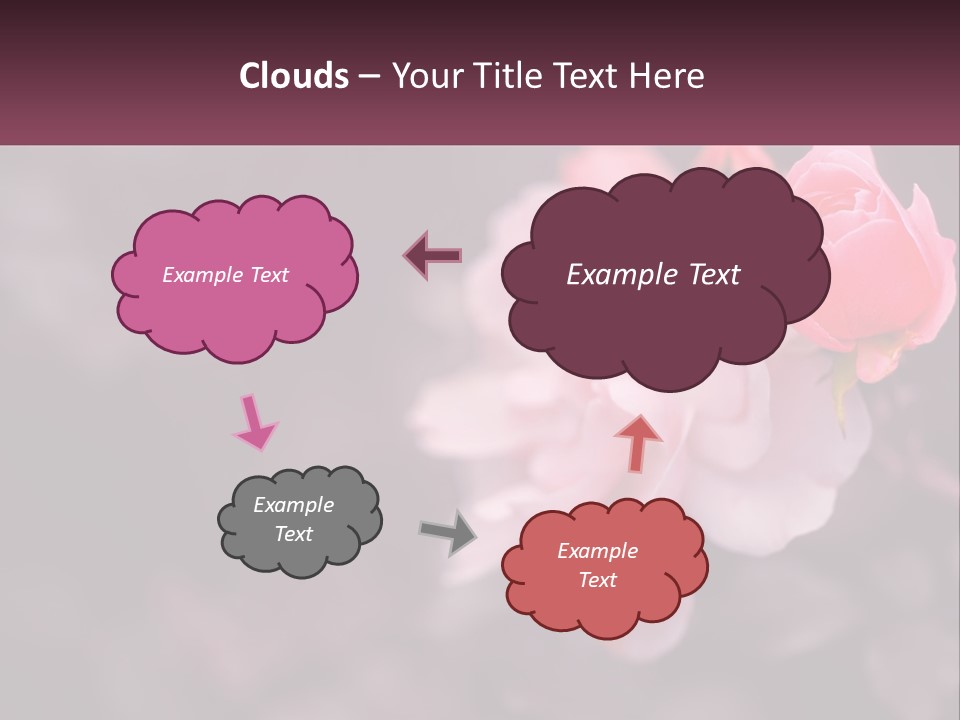 Clouds – Your Title Text Here

Example Text

Example Text

Example Text

Example Text